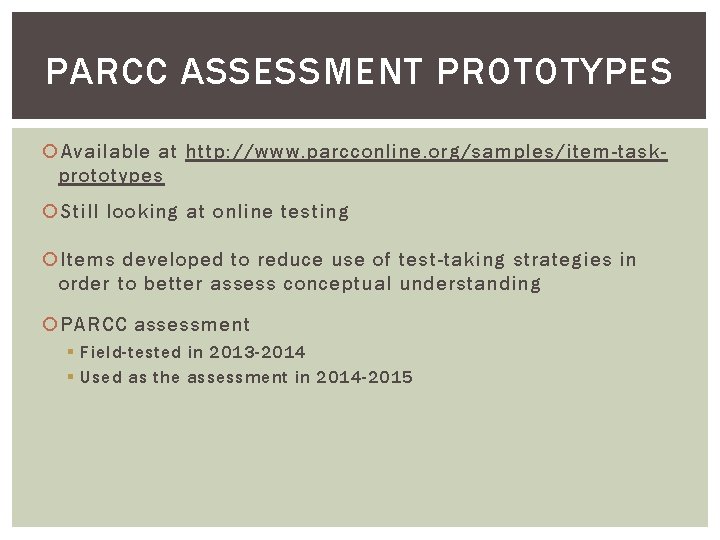 PARCC ASSESSMENT PROTOTYPES

Available at http://www.parcconline.org/samples/item-task-prototypes

Still looking at online testing

Items developed to reduce use of test-taking strategies in order to better assess conceptual understanding

PARCC assessment

Field-tested in 2013-2014

Used as the assessment in 2014-2015